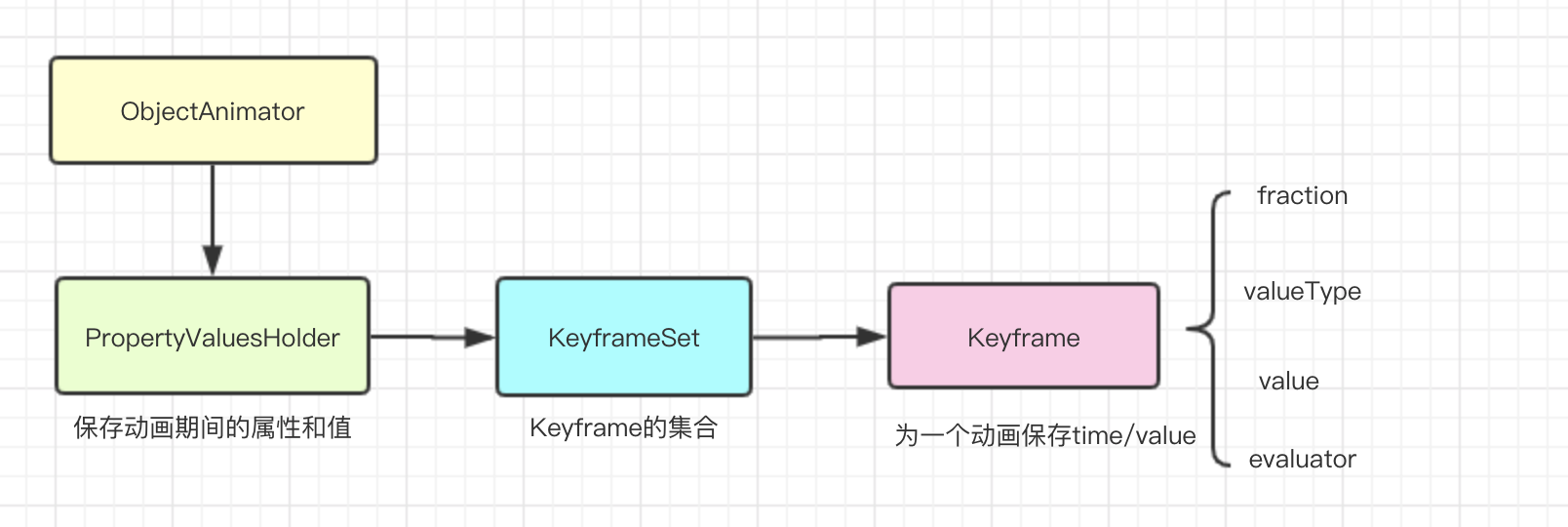 ObjectAnimator

PropertyValuesHolder

保存动画期间的属性和值

KeyframeSet

Keyframe的集合

Keyframe

为一个动画保存time/value

fraction

valueType

value

evaluator